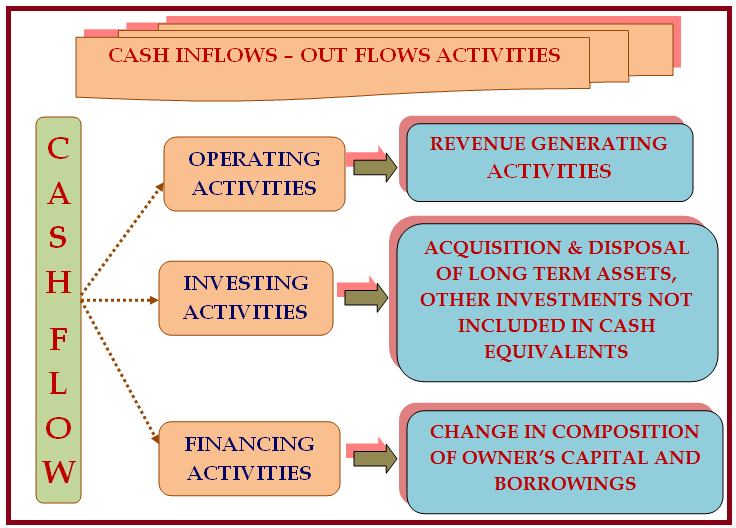 CASH INFLOWS – OUT FLOWS ACTIVITIES

CASH FLOW

OPERATING ACTIVITIES

REVENUE GENERATING ACTIVITIES

INVESTING ACTIVITIES

ACQUISITION & DISPOSAL OF LONG TERM ASSETS, OTHER INVESTMENTS NOT INCLUDED IN CASH EQUIVALENTS

FINANCING ACTIVITIES

CHANGE IN COMPOSITION OF OWNER'S CAPITAL AND BORROWINGS